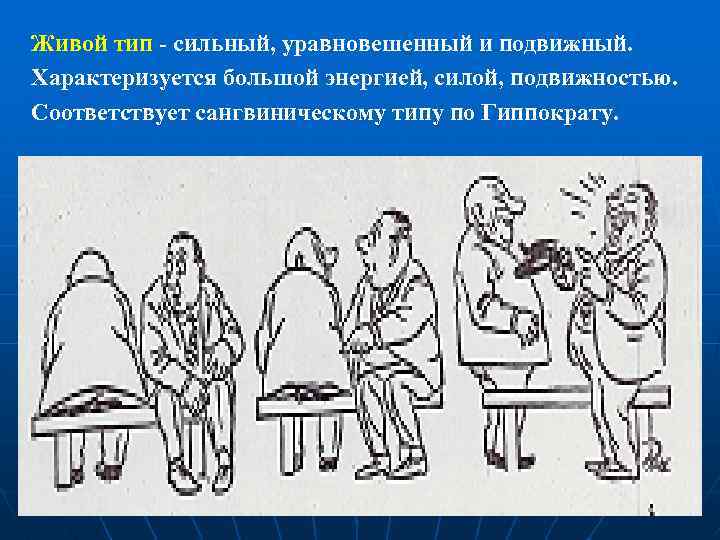 Живой тип - сильный, уравновешенный и подвижный. Характеризуется большой энергией, силой, подвижностью. Соответствует сангвиническому типу по Гиппократу.